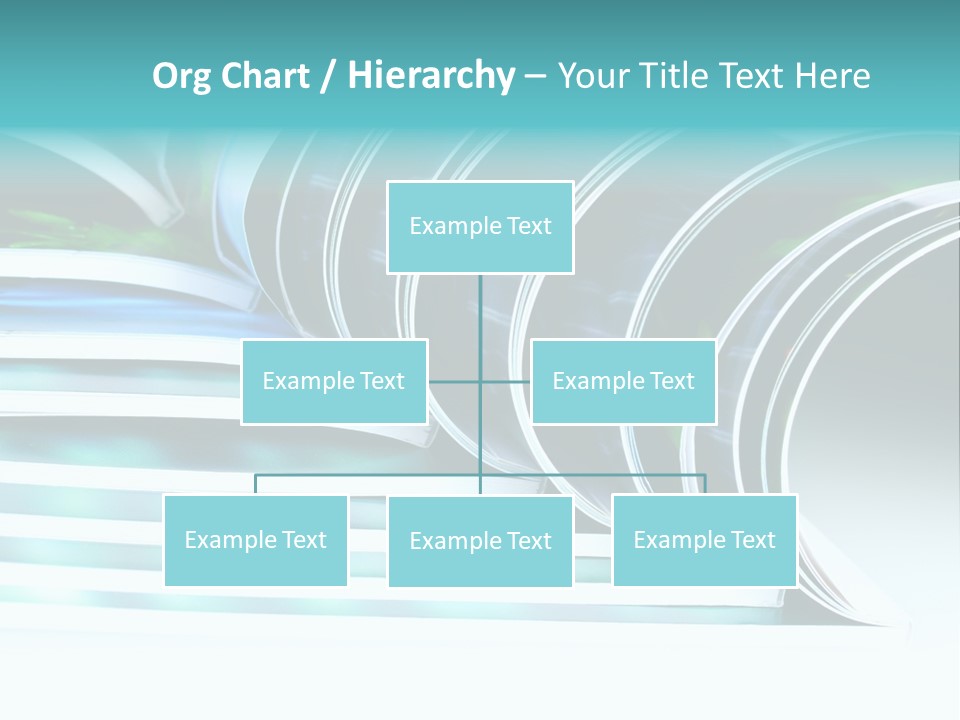 Org Chart / Hierarchy – Your Title Text Here

Example Text

Example Text

Example Text

Example Text

Example Text

Example Text